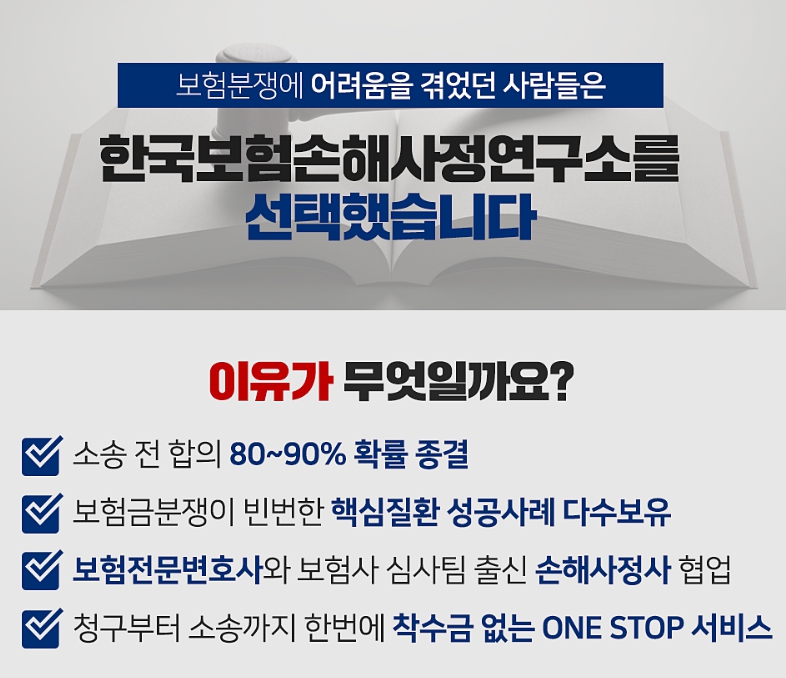 보험분쟁에 어려움을 겪었던 사람들은

한국보험손해사정연구소를 선택했습니다

이유가 무엇일까요?

소송 전 합의 80~90% 확률 종결

보험금분쟁이 빈번한 핵심질환 성공사례 다수보유

보험전문변호사와 보험사 심사팀 출신 손해사정사 협업

청구부터 소송까지 한번에 착수금 없는 ONE STOP 서비스